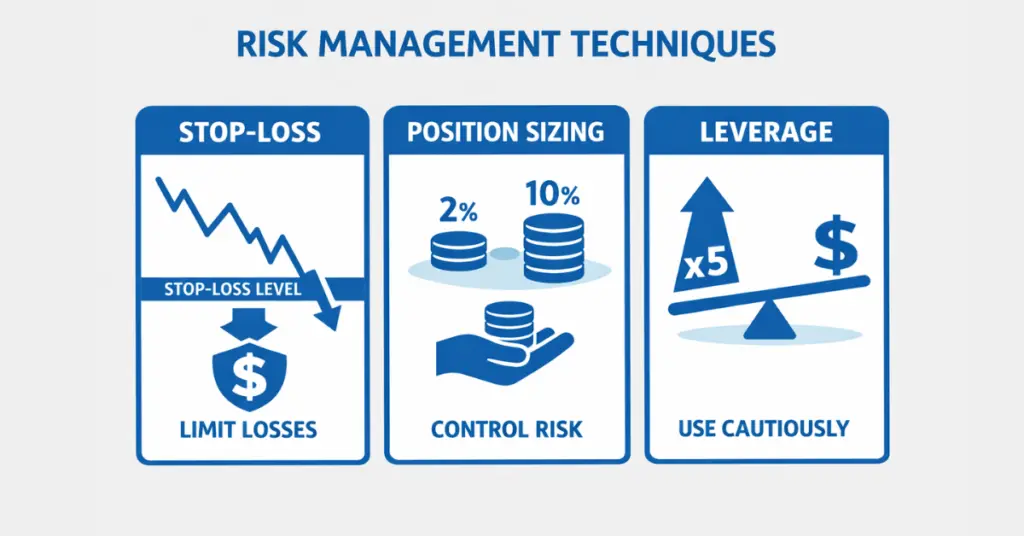 RISK MANAGEMENT TECHNIQUES

STOP-LOSS

STOP-LOSS LEVEL

$

LIMIT LOSSES

POSITION SIZING

2%

10%

CONTROL RISK

LEVERAGE

x5

$

USE CAUTIOUSLY